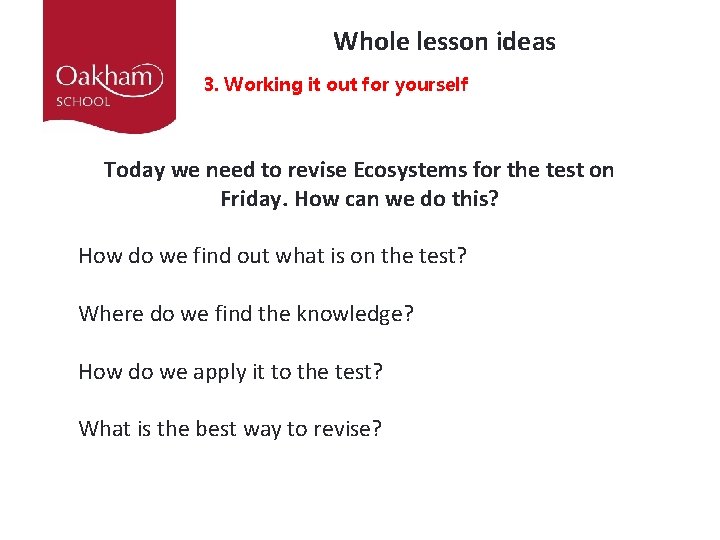 Oakham
SCHOOL

Whole lesson ideas

3. Working it out for yourself

Today we need to revise Ecosystems for the test on Friday. How can we do this?

How do we find out what is on the test?

Where do we find the knowledge?

How do we apply it to the test?

What is the best way to revise?